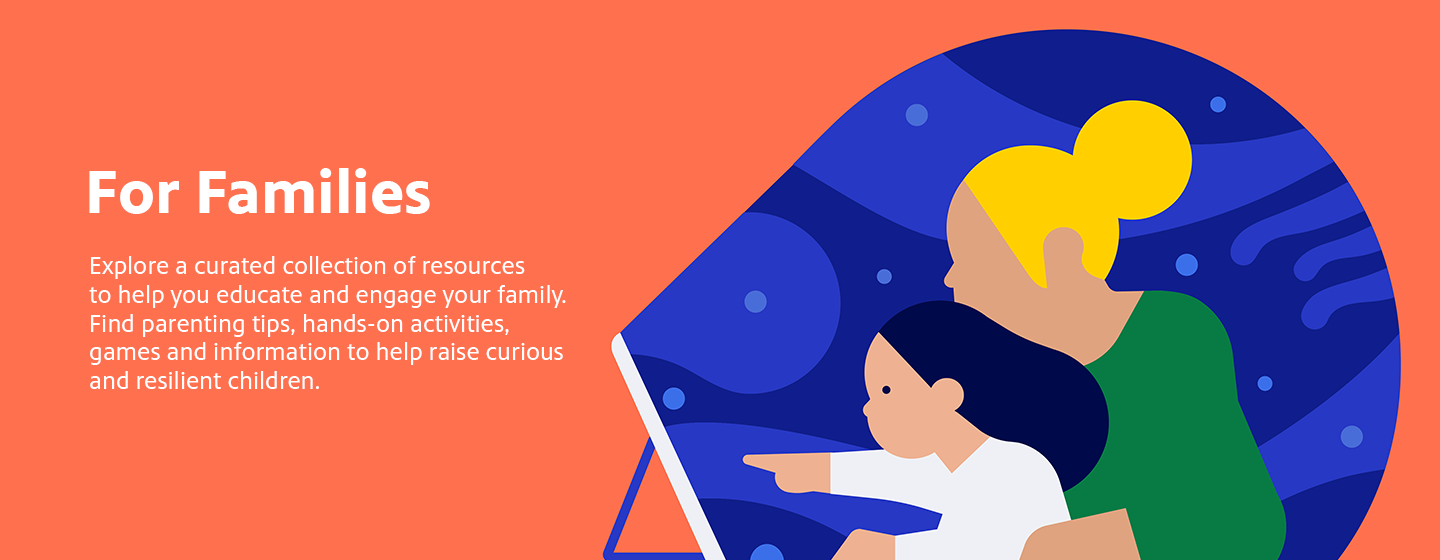 For Families

Explore a curated collection of resources to help you educate and engage your family. Find parenting tips, hands-on activities, games and information to help raise curious and resilient children.